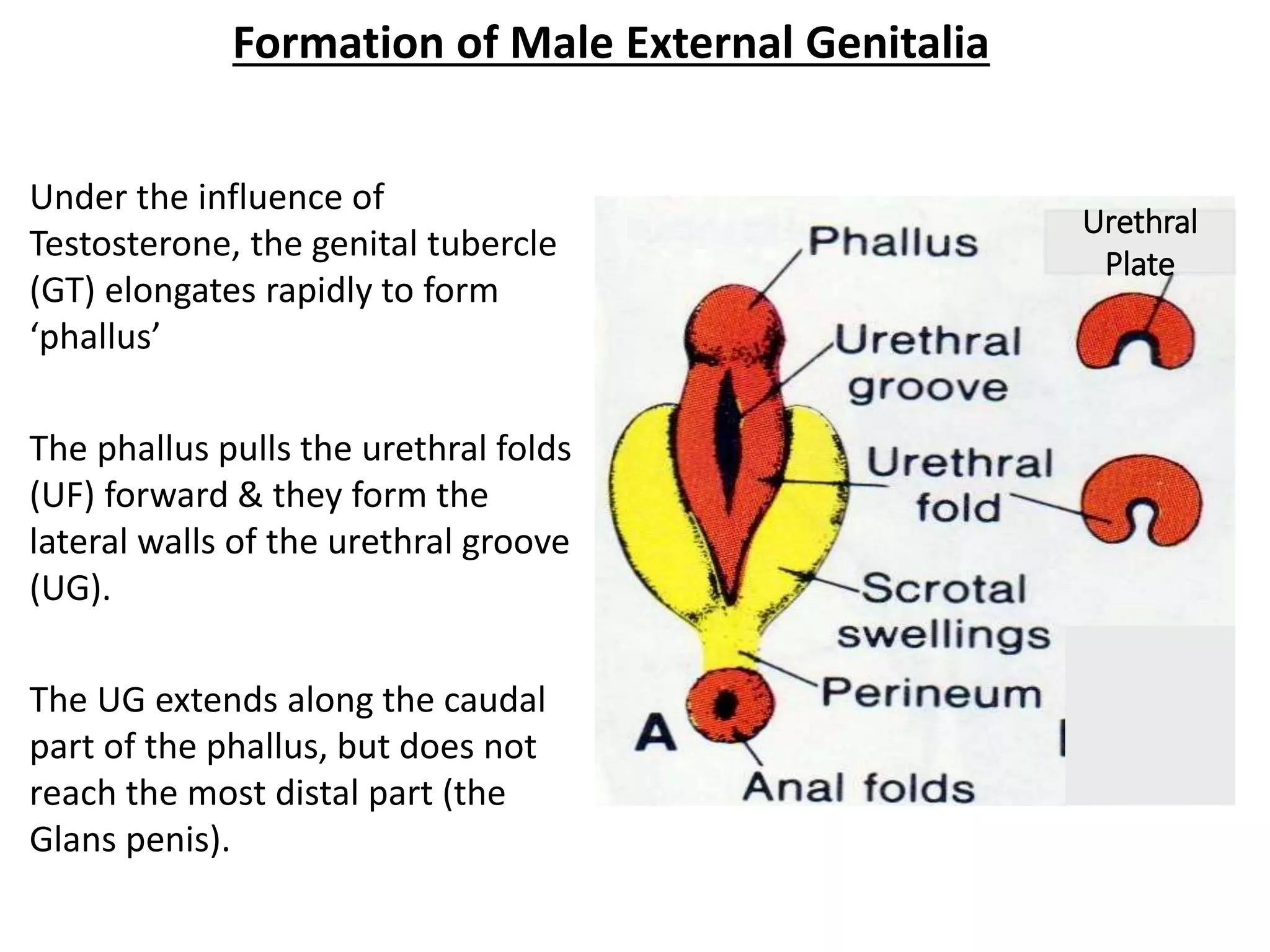 Formation of Male External Genitalia

Under the influence of Testosterone, the genital tubercle (GT) elongates rapidly to form ‘phallus’

The phallus pulls the urethral folds (UF) forward & they form the lateral walls of the urethral groove (UG).

The UG extends along the caudal part of the phallus, but does not reach the most distal part (the Glans penis).

Phallus
Urethral Plate
Urethral groove
Urethral fold
Scrotal swellings
Perineum
A
Anal folds